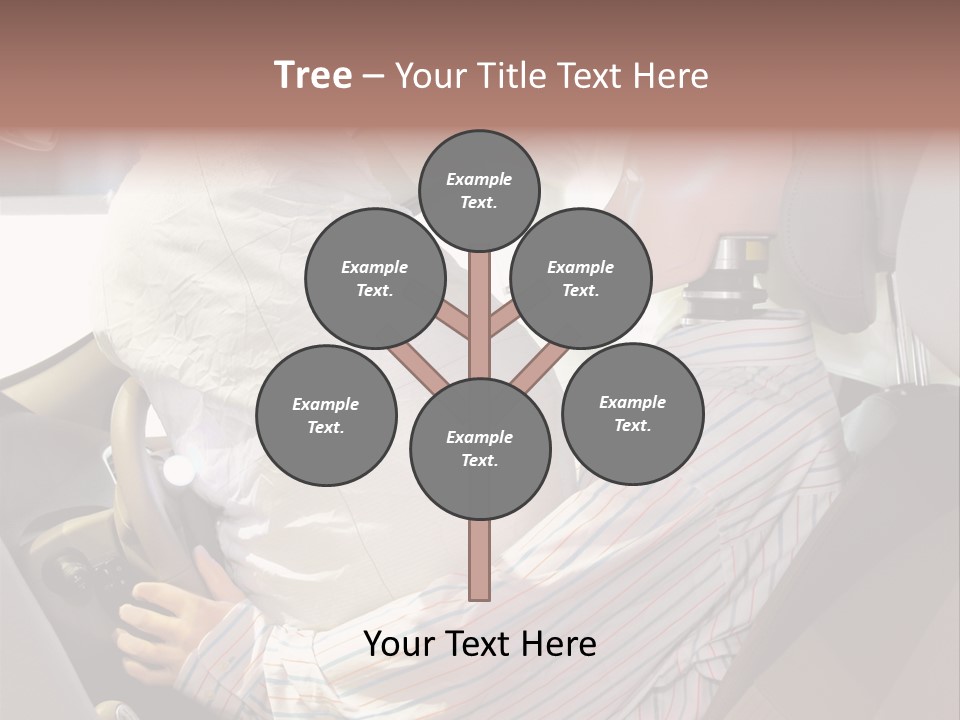 Tree – Your Title Text Here

Example Text.

Example Text.

Example Text.

Example Text.

Example Text.

Example Text.

Your Text Here